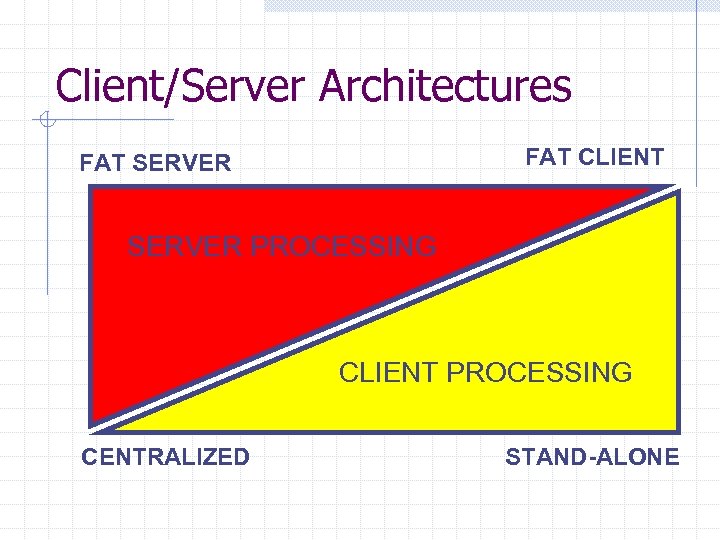 Client/Server Architectures

FAT SERVER

FAT CLIENT

SERVER PROCESSING

CLIENT PROCESSING

CENTRALIZED

STAND-ALONE